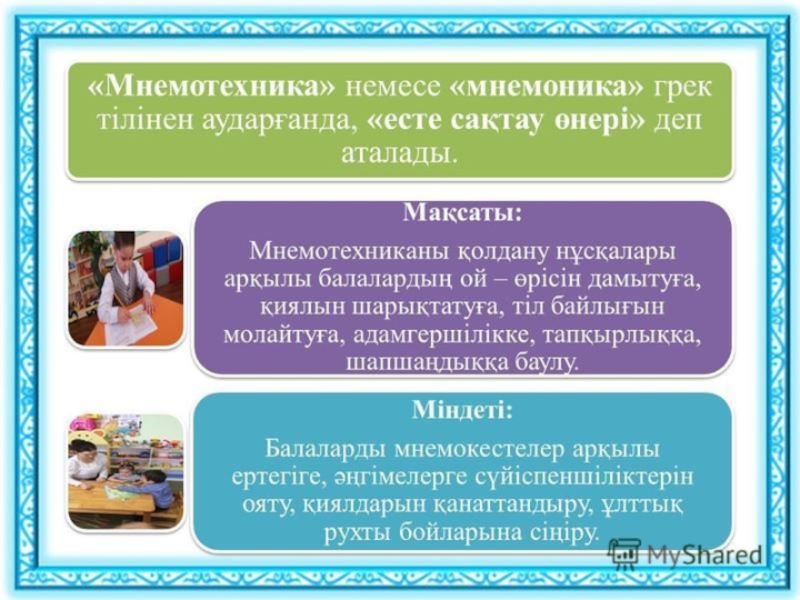 «Мнемотехника» немесе «мнемоника» грек тілінен аударғанда, «есте сақтау өнері» деп аталады.

Мақсаты:

Мнемотехниканы қолдану нұсқалары арқылы балалардың ой – өрісін дамытуға, қиялын шарықтатуға, тіл байлығын молайтуға, адамгершілікке, тапқырлыққа, шапшаңдыққа баулу.

Міндеті:

Балаларды мнемокестелер арқылы ертегіге, әңгімелерге сүйіспеншіліктерін ояту, қиялдарын қанаттандыру, ұлттық рухты бойларына сіңіру.

MyShared